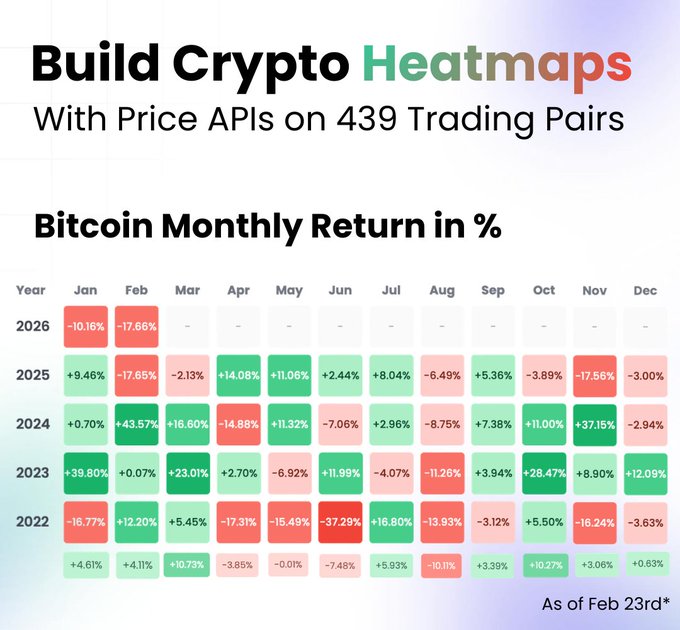 Build Crypto Heatmaps
With Price APIs on 439 Trading Pairs

Bitcoin Monthly Return in %

| Year | Jan | Feb | Mar | Apr | May | Jun | Jul | Aug | Sep | Oct | Nov | Dec |
|---|---|---|---|---|---|---|---|---|---|---|---|---|
| 2026 | -10.16% | -17.66% | - | - | - | - | - | - | - | - | - | - |
| 2025 | +9.46% | -17.65% | -2.13% | +14.08% | +11.06% | +2.44% | +8.04% | -6.49% | +5.36% | -3.89% | -17.56% | -3.00% |
| 2024 | +0.70% | +43.57% | +16.60% | -14.88% | +11.32% | -7.06% | +2.96% | -8.75% | +7.38% | +11.00% | +37.15% | -2.94% |
| 2023 | +39.80% | +0.07% | +23.01% | +2.70% | -6.92% | +11.99% | -4.07% | -11.26% | +3.94% | +28.47% | +8.90% | +12.09% |
| 2022 | -16.77% | +12.20% | +5.45% | -17.31% | -15.49% | -37.29% | +16.80% | -13.93% | -3.12% | +5.50% | -16.24% | -3.63% |
| | +4.61% | +4.11% | +10.73% | -3.85% | -0.01% | -7.48% | +5.93% | -10.11% | +3.39% | +10.27% | +3.06% | +0.63% |

As of Feb 23rd*